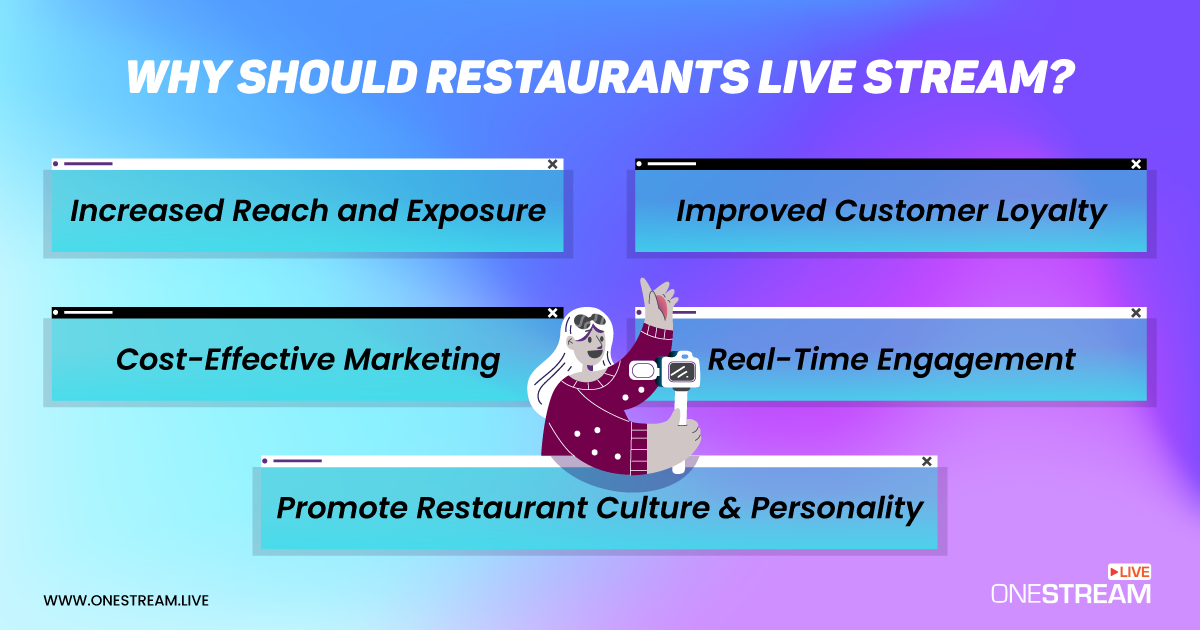 WHY SHOULD RESTAURANTS LIVE STREAM?

Increased Reach and Exposure

Improved Customer Loyalty

Cost-Effective Marketing

Real-Time Engagement

Promote Restaurant Culture & Personality

WWW.ONESTREAM.LIVE

LIVE
ONESTREAM